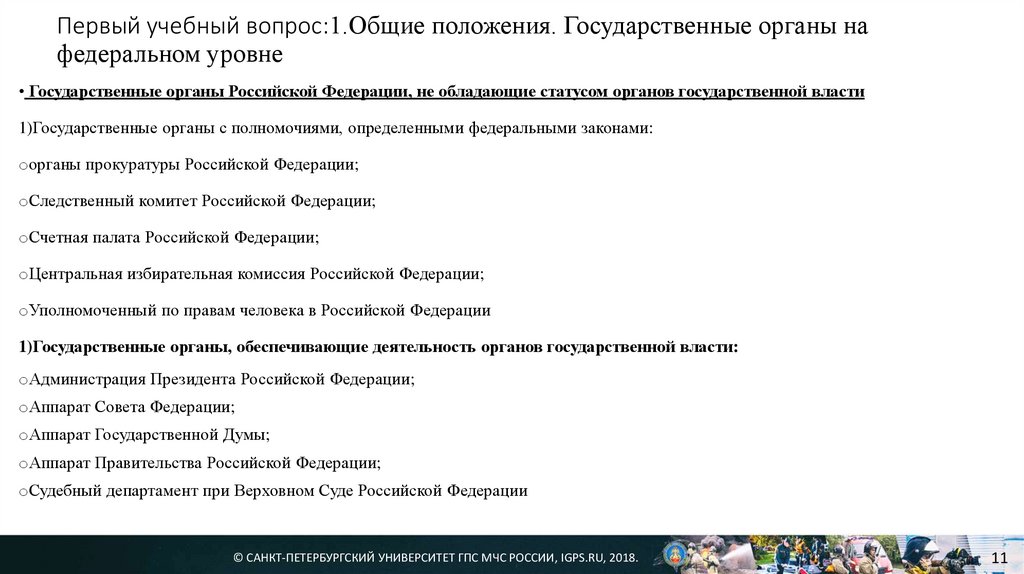 Первый учебный вопрос:1.Общие положения. Государственные органы на федеральном уровне

• Государственные органы Российской Федерации, не обладающие статусом органов государственной власти

1)Государственные органы с полномочиями, определенными федеральными законами:

oорганы прокуратуры Российской Федерации;

oСледственный комитет Российской Федерации;

oСчетная палата Российской Федерации;

oЦентральная избирательная комиссия Российской Федерации;

oУполномоченный по правам человека в Российской Федерации

1)Государственные органы, обеспечивающие деятельность органов государственной власти:

oАдминистрация Президента Российской Федерации;
oАппарат Совета Федерации;
oАппарат Государственной Думы;
oАппарат Правительства Российской Федерации;
oСудебный департамент при Верховном Суде Российской Федерации

© САНКТ-ПЕТЕРБУРГСКИЙ УНИВЕРСИТЕТ ГПС МЧС РОССИИ, IGPS.RU, 2018.

11